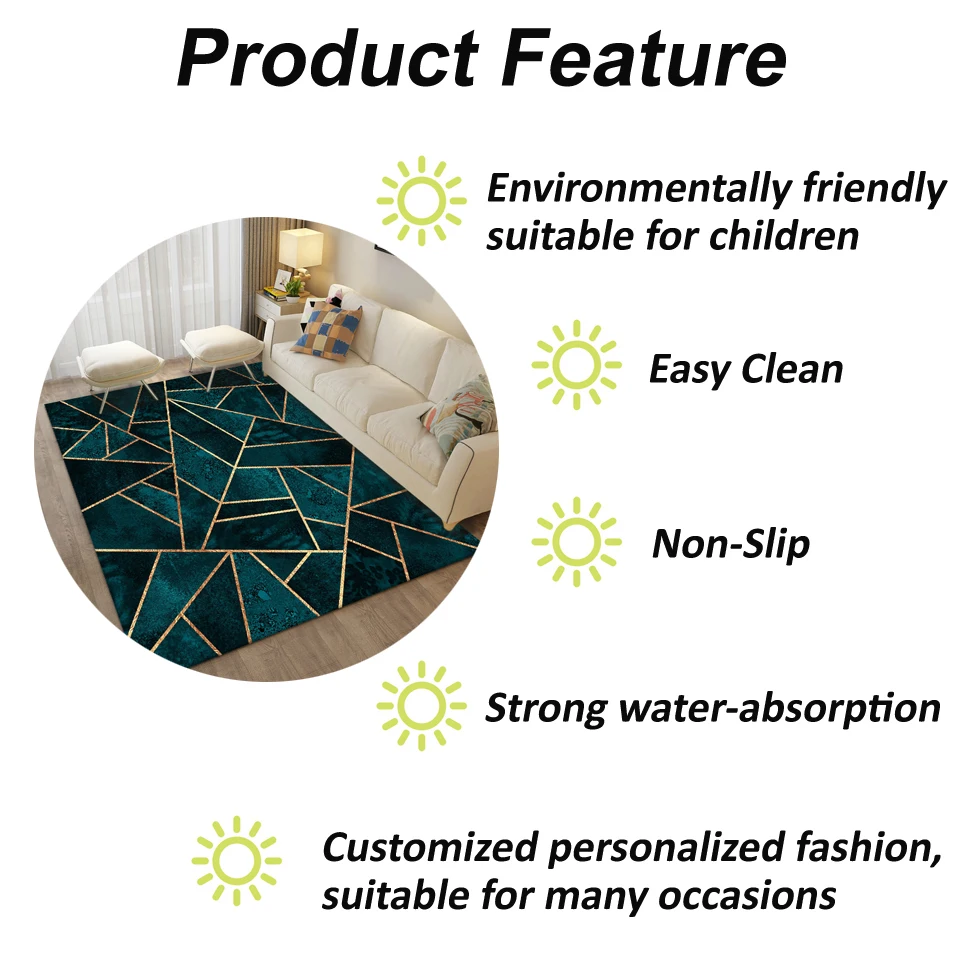 Product Feature

Environmentally friendly suitable for children

Easy Clean

Non-Slip

Strong water-absorption

Customized personalized fashion, suitable for many occasions